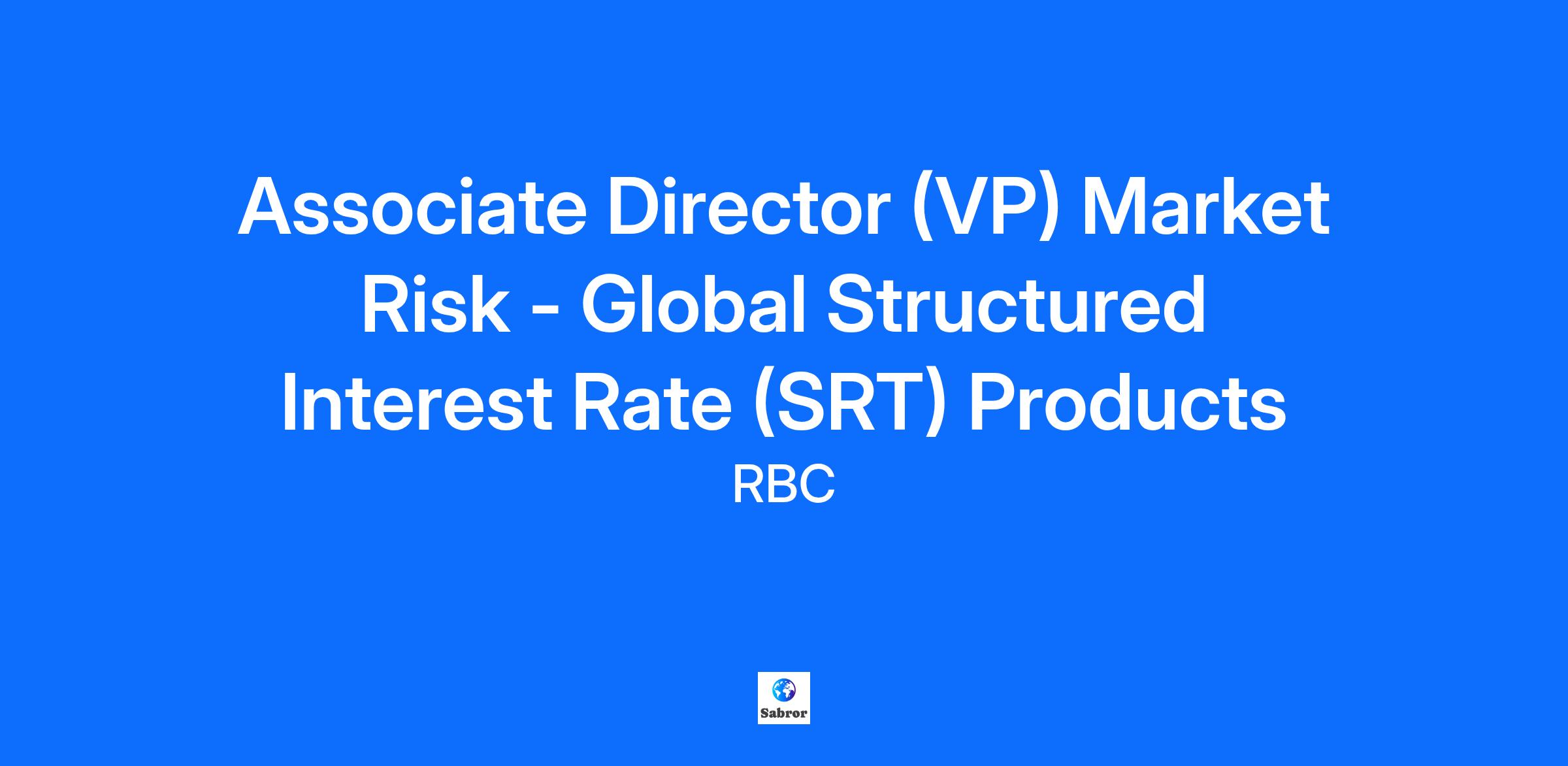 Associate Director (VP) Market Risk - Global Structured Interest Rate (SRT) Products

RBC

Sabror